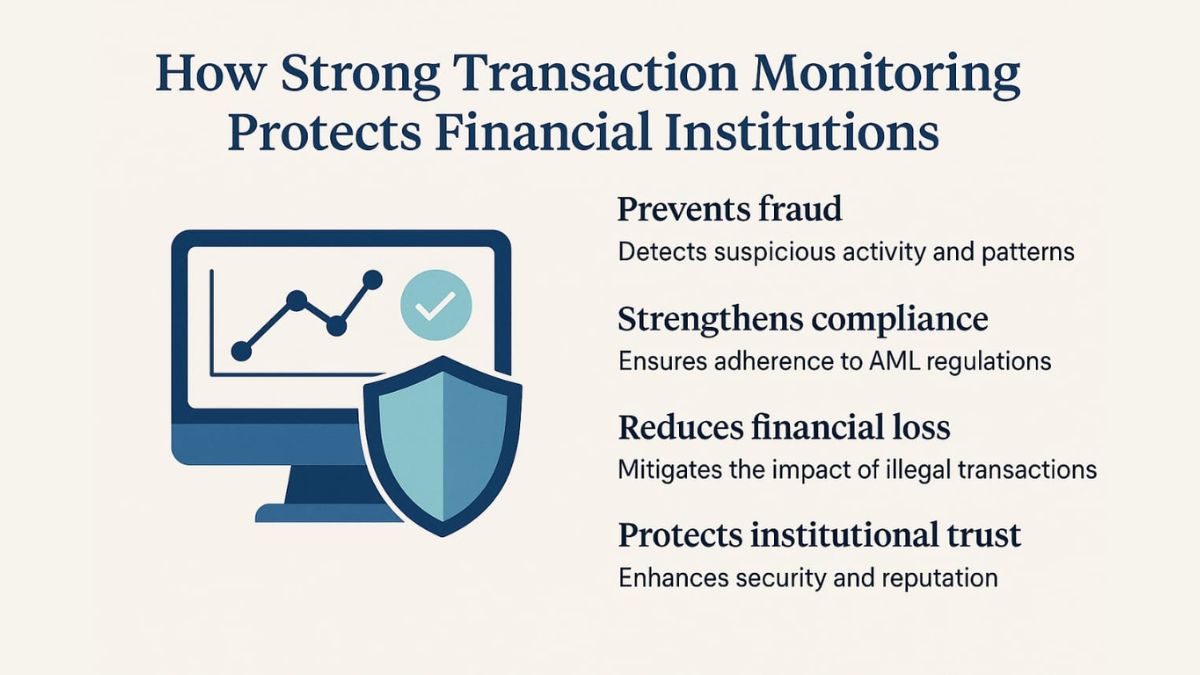 How Strong Transaction Monitoring Protects Financial Institutions

Prevents fraud
Detects suspicious activity and patterns

Strengthens compliance
Ensures adherence to AML regulations

Reduces financial loss
Mitigates the impact of illegal transactions

Protects institutional trust
Enhances security and reputation